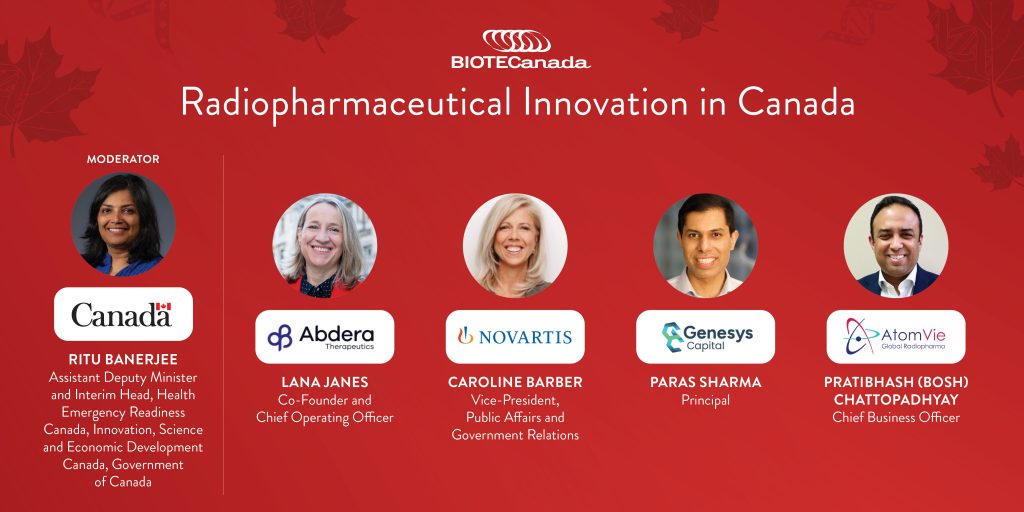 BIOTECanada

Radiopharmaceutical Innovation in Canada

MODERATOR

Canada

RITU BANERJEE
Assistant Deputy Minister and Interim Head, Health Emergency Readiness Canada, Innovation, Science and Economic Development Canada, Government of Canada

Abdera Therapeutics

LANA JANES
Co-Founder and Chief Operating Officer

NOVARTIS

CAROLINE BARBER
Vice-President, Public Affairs and Government Relations

Genesys Capital

PARAS SHARMA
Principal

AtomVie Global Radiopharma

PRATIBHASH (BOSH) CHATTOPADHYAY
Chief Business Officer